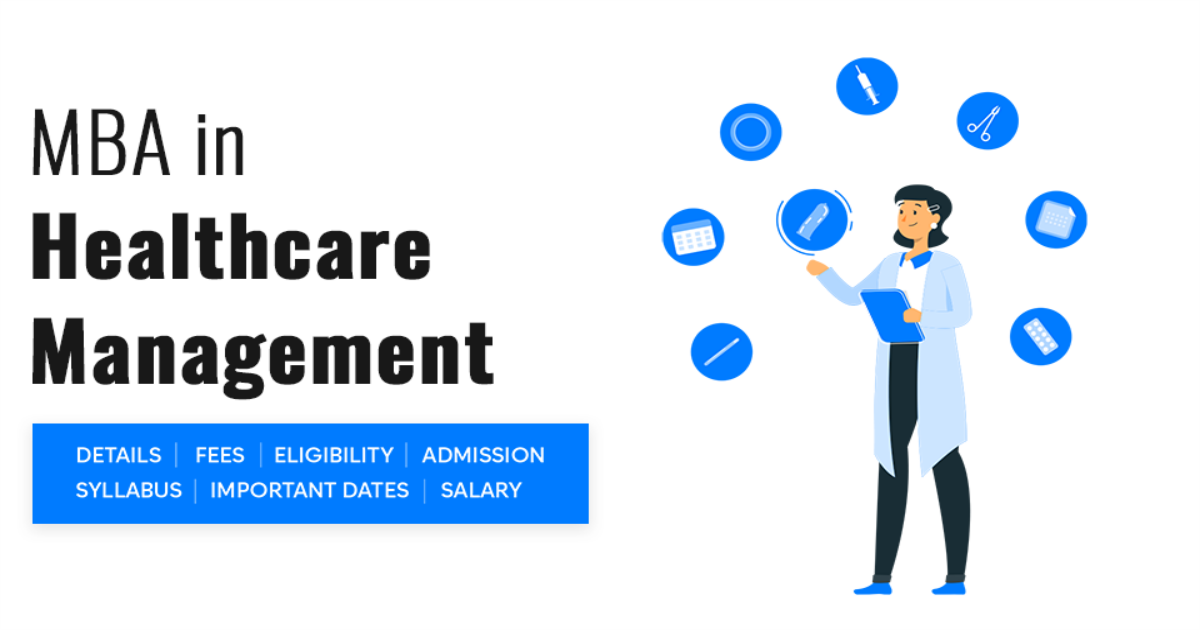 MBA in
Healthcare
Management

DETAILS | FEES | ELIGIBILITY | ADMISSION
SYLLABUS | IMPORTANT DATES | SALARY